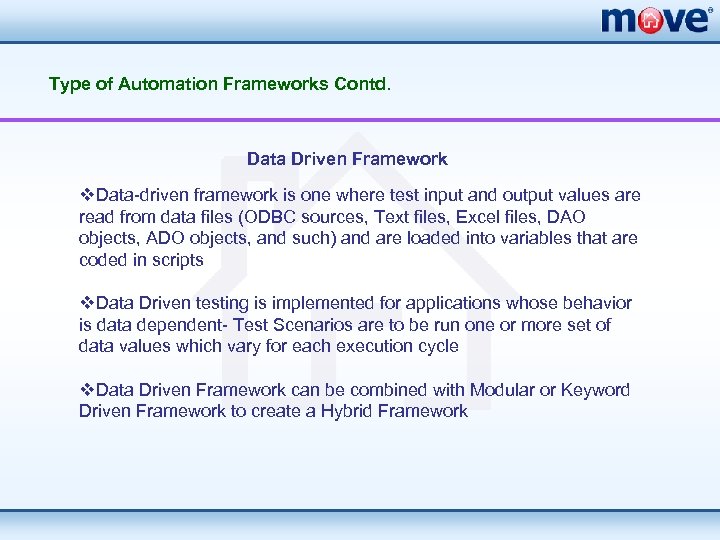 move®

Type of Automation Frameworks Contd.

Data Driven Framework

❖Data-driven framework is one where test input and output values are read from data files (ODBC sources, Text files, Excel files, DAO objects, ADO objects, and such) and are loaded into variables that are coded in scripts

❖Data Driven testing is implemented for applications whose behavior is data dependent- Test Scenarios are to be run one or more set of data values which vary for each execution cycle

❖Data Driven Framework can be combined with Modular or Keyword Driven Framework to create a Hybrid Framework